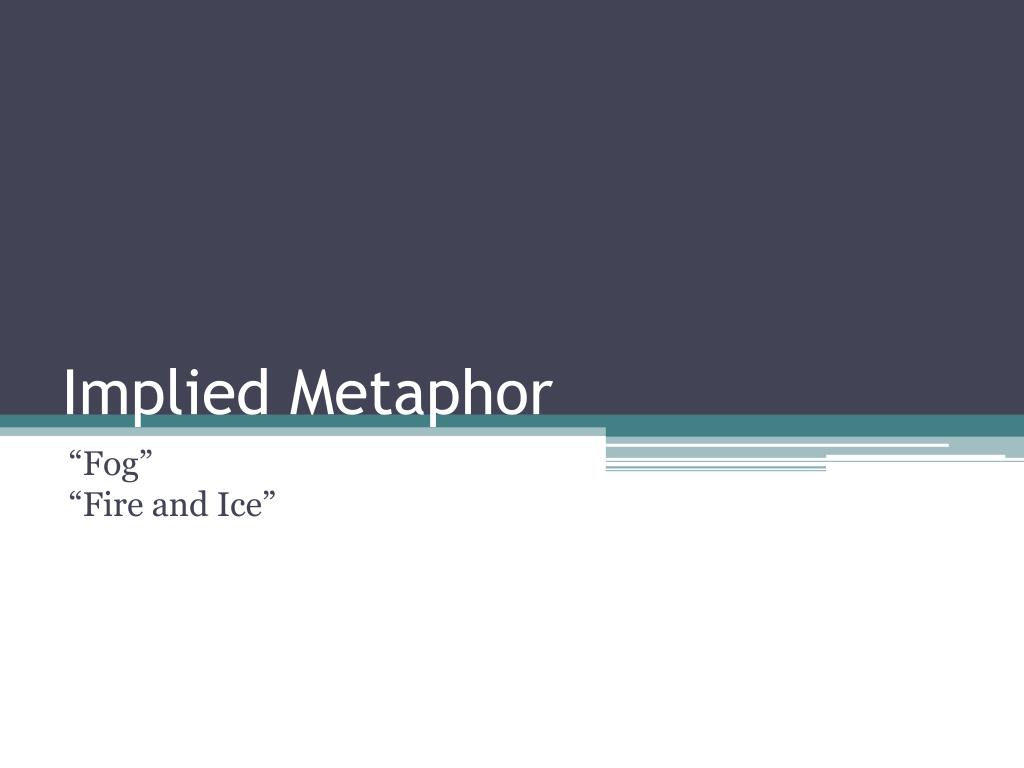 Implied Metaphor

“Fog”
“Fire and Ice”